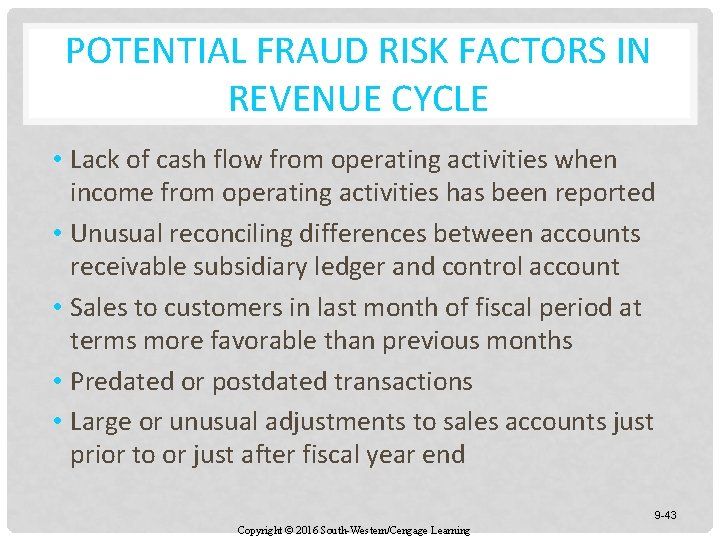 POTENTIAL FRAUD RISK FACTORS IN REVENUE CYCLE

• Lack of cash flow from operating activities when income from operating activities has been reported

• Unusual reconciling differences between accounts receivable subsidiary ledger and control account

• Sales to customers in last month of fiscal period at terms more favorable than previous months

• Predated or postdated transactions

• Large or unusual adjustments to sales accounts just prior to or just after fiscal year end

9-43

Copyright © 2016 South-Western/Cengage Learning